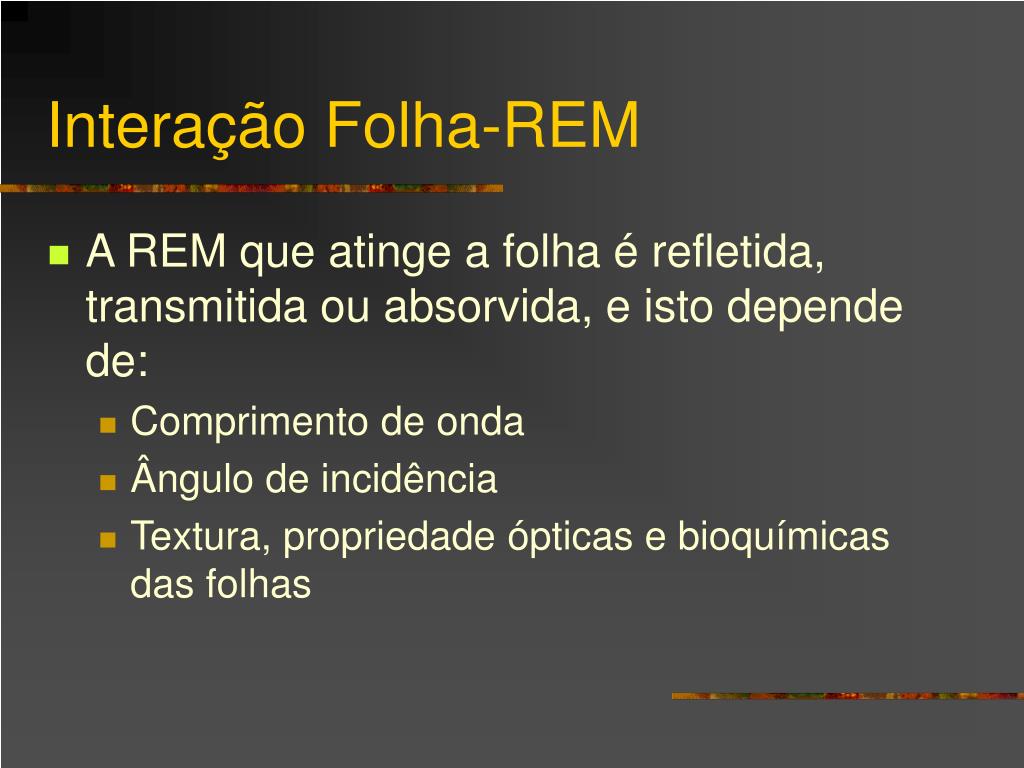 Interação Folha-REM

A REM que atinge a folha é refletida, transmitida ou absorvida, e isto depende de:

Comprimento de onda

Ângulo de incidência

Textura, propriedade ópticas e bioquímicas das folhas